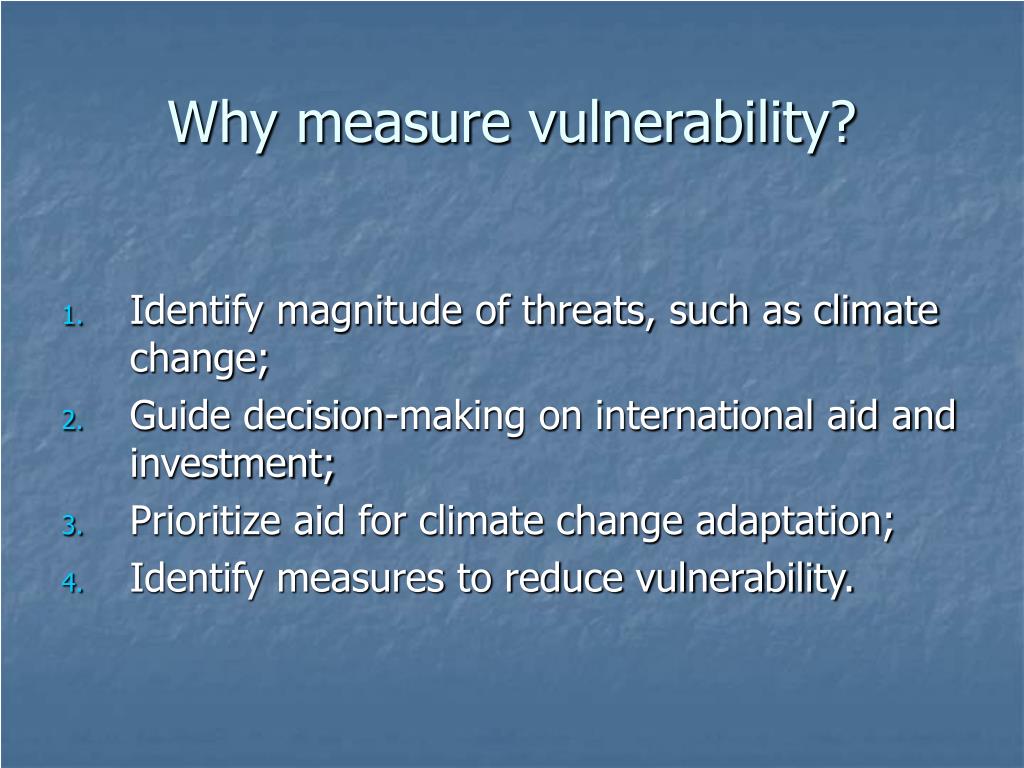 Why measure vulnerability?

1. Identify magnitude of threats, such as climate change;
2. Guide decision-making on international aid and investment;
3. Prioritize aid for climate change adaptation;
4. Identify measures to reduce vulnerability.